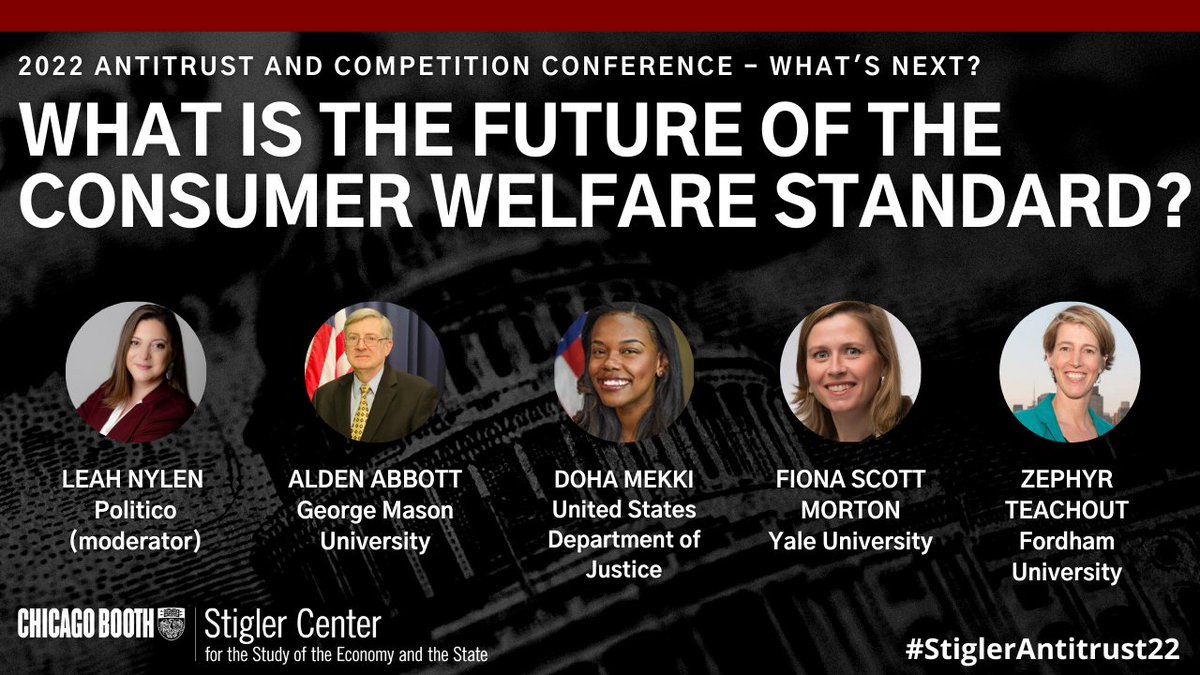 2022 ANTITRUST AND COMPETITION CONFERENCE – WHAT'S NEXT?

WHAT IS THE FUTURE OF THE CONSUMER WELFARE STANDARD?

LEAH NYLEN
Politico
(moderator)

ALDEN ABBOTT
George Mason
University

DOHA MEKKI
United States
Department of
Justice

FIONA SCOTT
MORTON
Yale University

ZEPHYR
TEACHOUT
Fordham
University

CHICAGO BOOTH
Stigler Center
for the Study of the Economy and the State

#StiglerAntitrust22